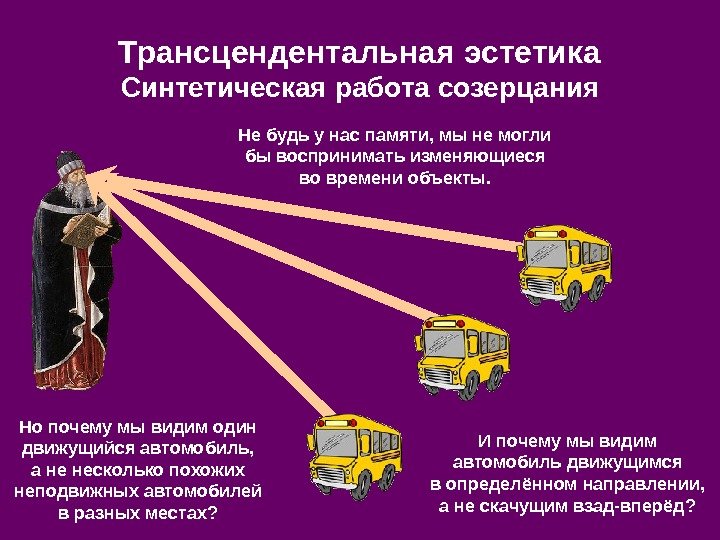 Трансцендентальная эстетика
Синтетическая работа созерцания

Не будь у нас памяти, мы не могли бы воспринимать изменяющиеся во времени объекты.

Но почему мы видим один движущийся автомобиль, а не несколько похожих неподвижных автомобилей в разных местах?

И почему мы видим автомобиль движущимся в определённом направлении, а не скачущим взад-вперёд?